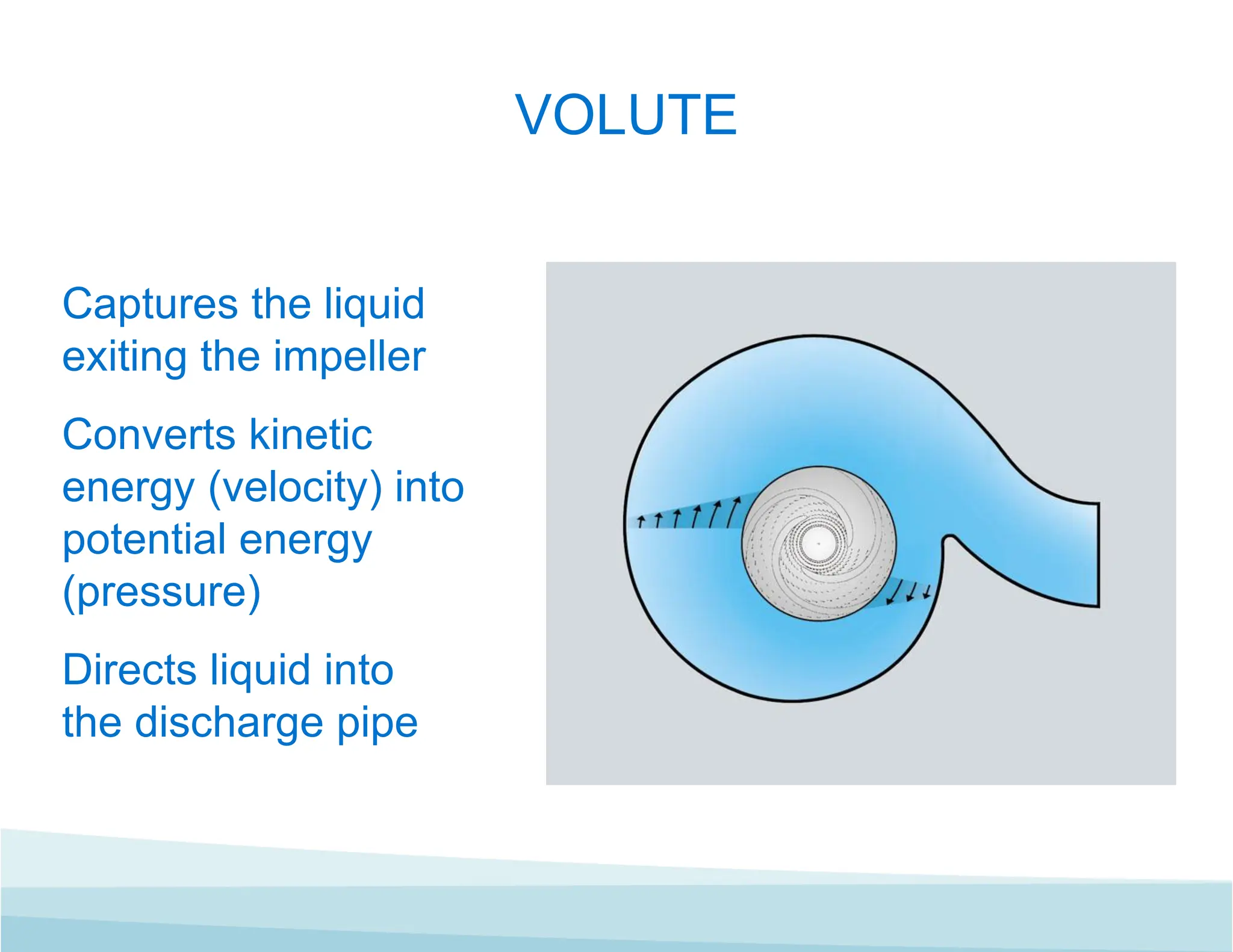 VOLUTE

Captures the liquid exiting the impeller

Converts kinetic energy (velocity) into potential energy (pressure)

Directs liquid into the discharge pipe